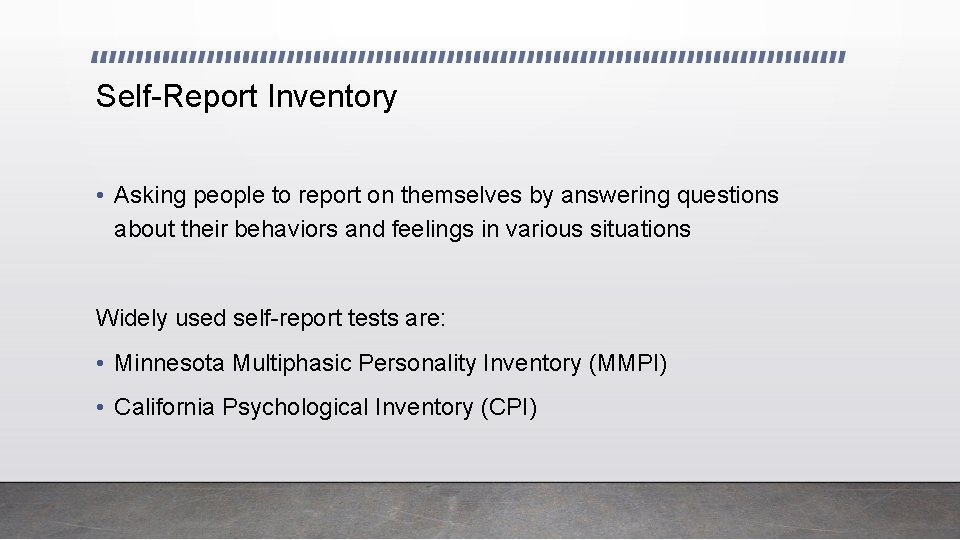 Self-Report Inventory

• Asking people to report on themselves by answering questions about their behaviors and feelings in various situations

Widely used self-report tests are:

• Minnesota Multiphasic Personality Inventory (MMPI)

• California Psychological Inventory (CPI)